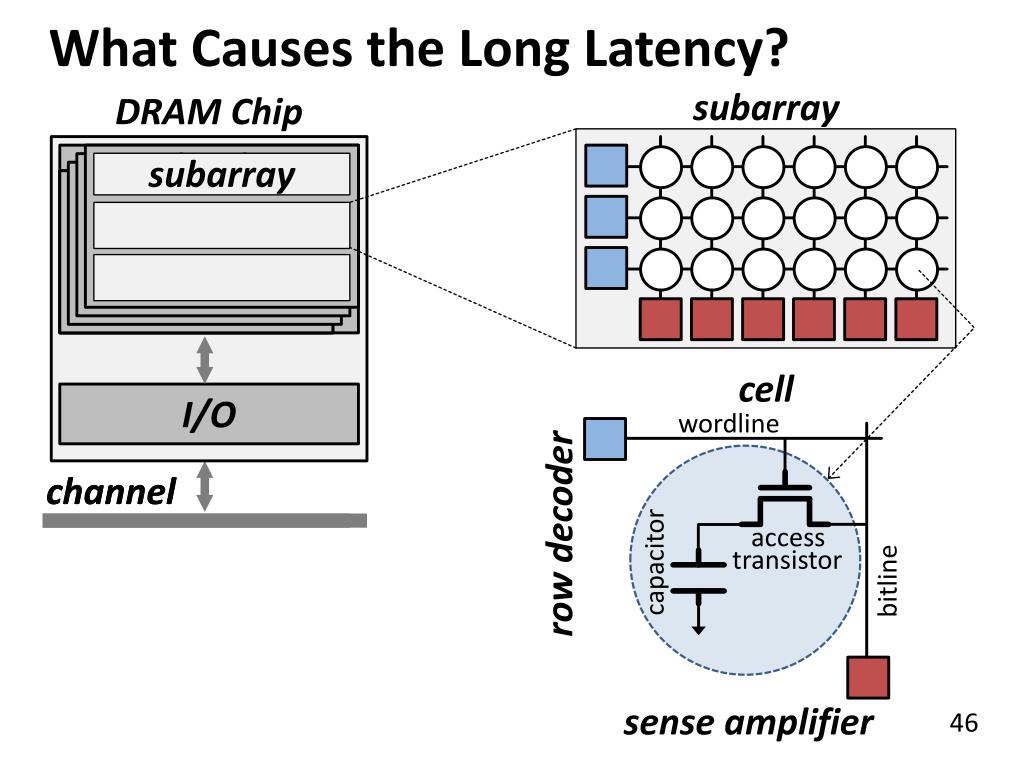 What Causes the Long Latency?

DRAM Chip

subarray

I/O

channel

subarray

cell

wordline

row decoder

capacitor

access transistor

bitline

sense amplifier

46